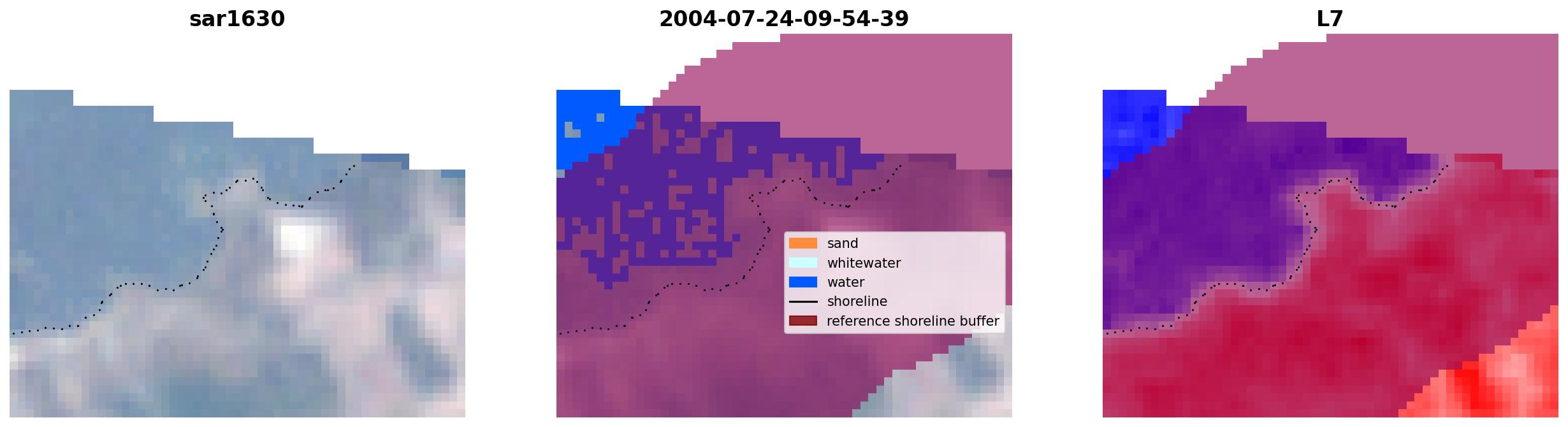 sar1630

2004-07-24-09-54-39

L7

sand
whitewater
water
shoreline
reference shoreline buffer